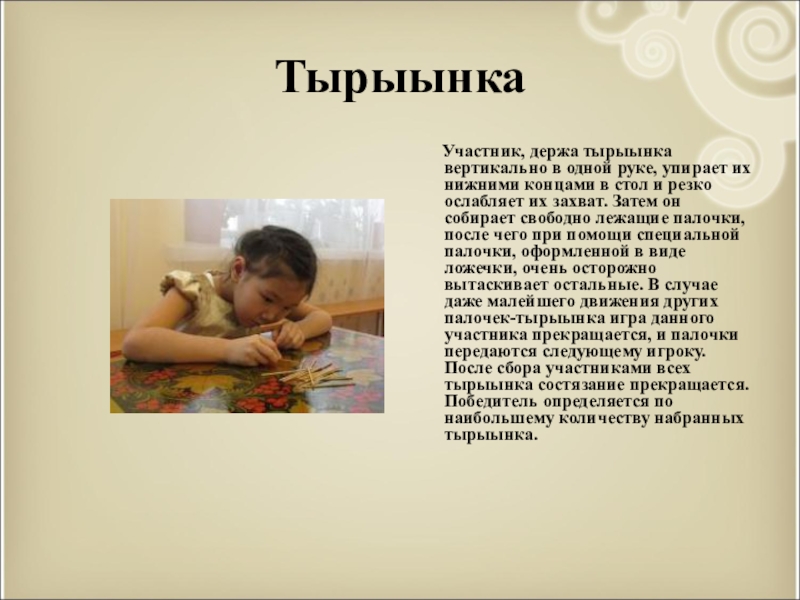 Тырыынка

Участник, держа тырыынка вертикально в одной руке, упирает их нижними концами в стол и резко ослабляет их захват. Затем он собирает свободно лежащие палочки, после чего при помощи специальной палочки, оформленной в виде ложечки, очень осторожно вытаскивает остальные. В случае даже малейшего движения других палочек-тырыынка игра данного участника прекращается, и палочки передаются следующему игроку. После сбора участниками всех тырыынка состязание прекращается. Победитель определяется по наибольшему количеству набранных тырыынка.